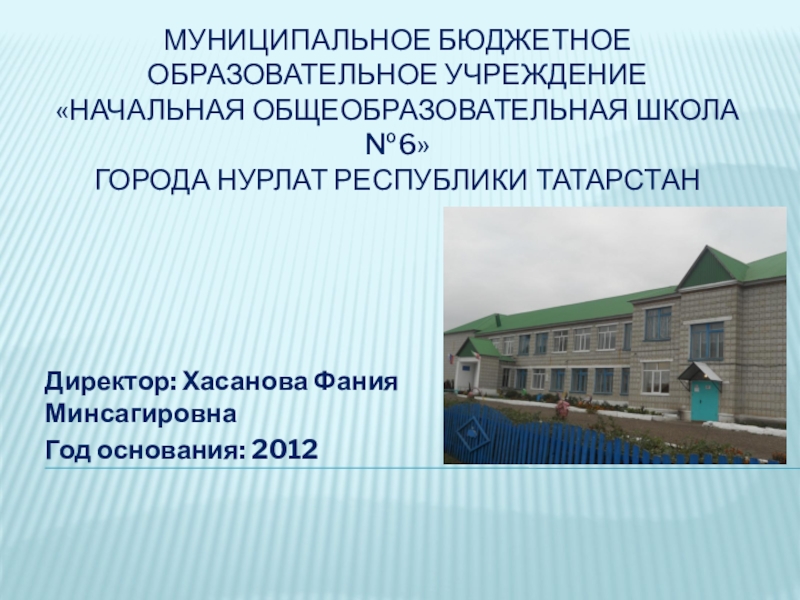 МУНИЦИПАЛЬНОЕ БЮДЖЕТНОЕ ОБРАЗОВАТЕЛЬНОЕ УЧРЕЖДЕНИЕ «НАЧАЛЬНАЯ ОБЩЕОБРАЗОВАТЕЛЬНАЯ ШКОЛА №6» ГОРОДА НУРЛАТ РЕСПУБЛИКИ ТАТАРСТАН

Директор: Хасанова Фания Минсагировна

Год основания: 2012